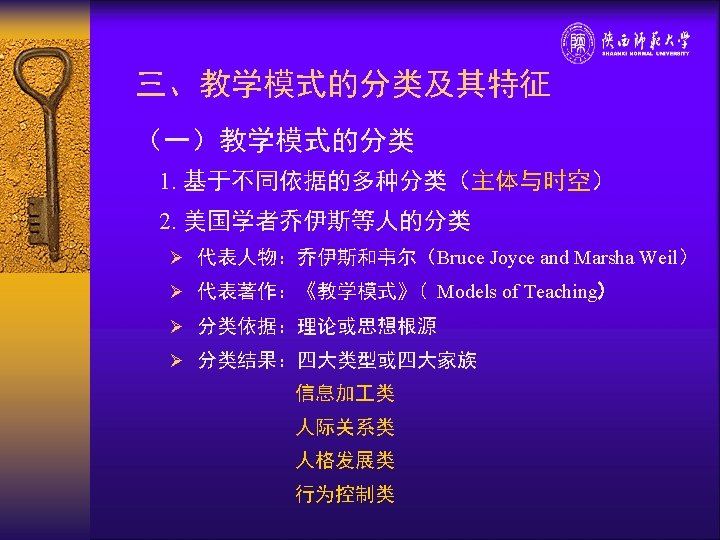 陕西师范大学
SHAANXI NORMAL UNIVERSITY

三、教学模式的分类及其特征

（一）教学模式的分类

1. 基于不同依据的多种分类（主体与时空）

2. 美国学者乔伊斯等人的分类

➢ 代表人物：乔伊斯和韦尔（Bruce Joyce and Marsha Weil）

➢ 代表著作：《教学模式》（ Models of Teaching）

➢ 分类依据：理论或思想根源

➢ 分类结果：四大类型或四大家族

信息加工类

人际关系类

人格发展类

行为控制类